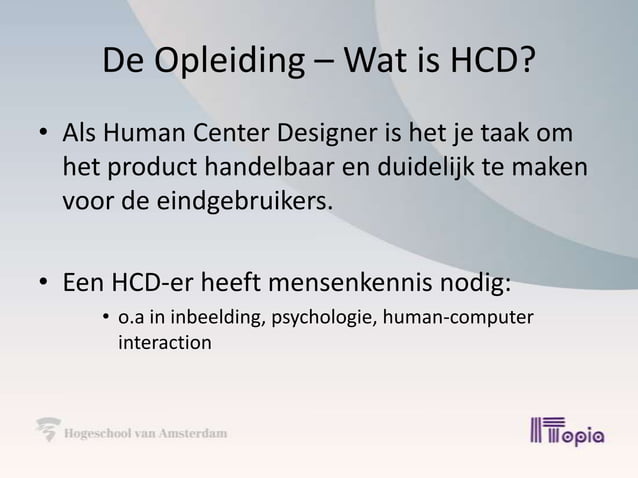 De Opleiding – Wat is HCD?

• Als Human Center Designer is het je taak om het product handelbaar en duidelijk te maken voor de eindgebruikers.

• Een HCD-er heeft mensenkennis nodig:
  • o.a in inbeelding, psychologie, human-computer interaction

Hogeschool van Amsterdam

ITopia